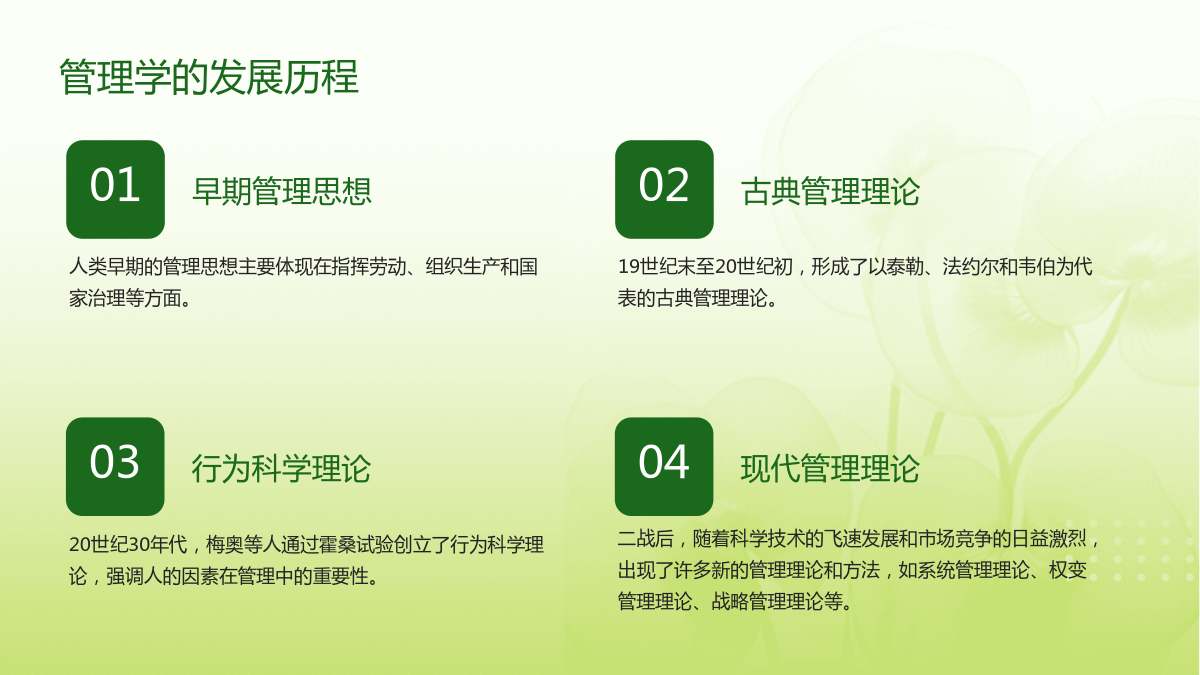 管理学的发展历程

01

早期管理思想

人类早期的管理思想主要体现在指挥劳动、组织生产和国家治理等方面。

02

古典管理理论

19世纪末至20世纪初，形成了以泰勒、法约尔和韦伯为代表的古典管理理论。

03

行为科学理论

20世纪30年代，梅奥等人通过霍桑试验创立了行为科学理论，强调人的因素在管理中的重要性。

04

现代管理理论

二战后，随着科学技术的飞速发展和市场竞争的日益激烈，出现了许多新的管理理论和方法，如系统管理理论、权变管理理论、战略管理理论等。